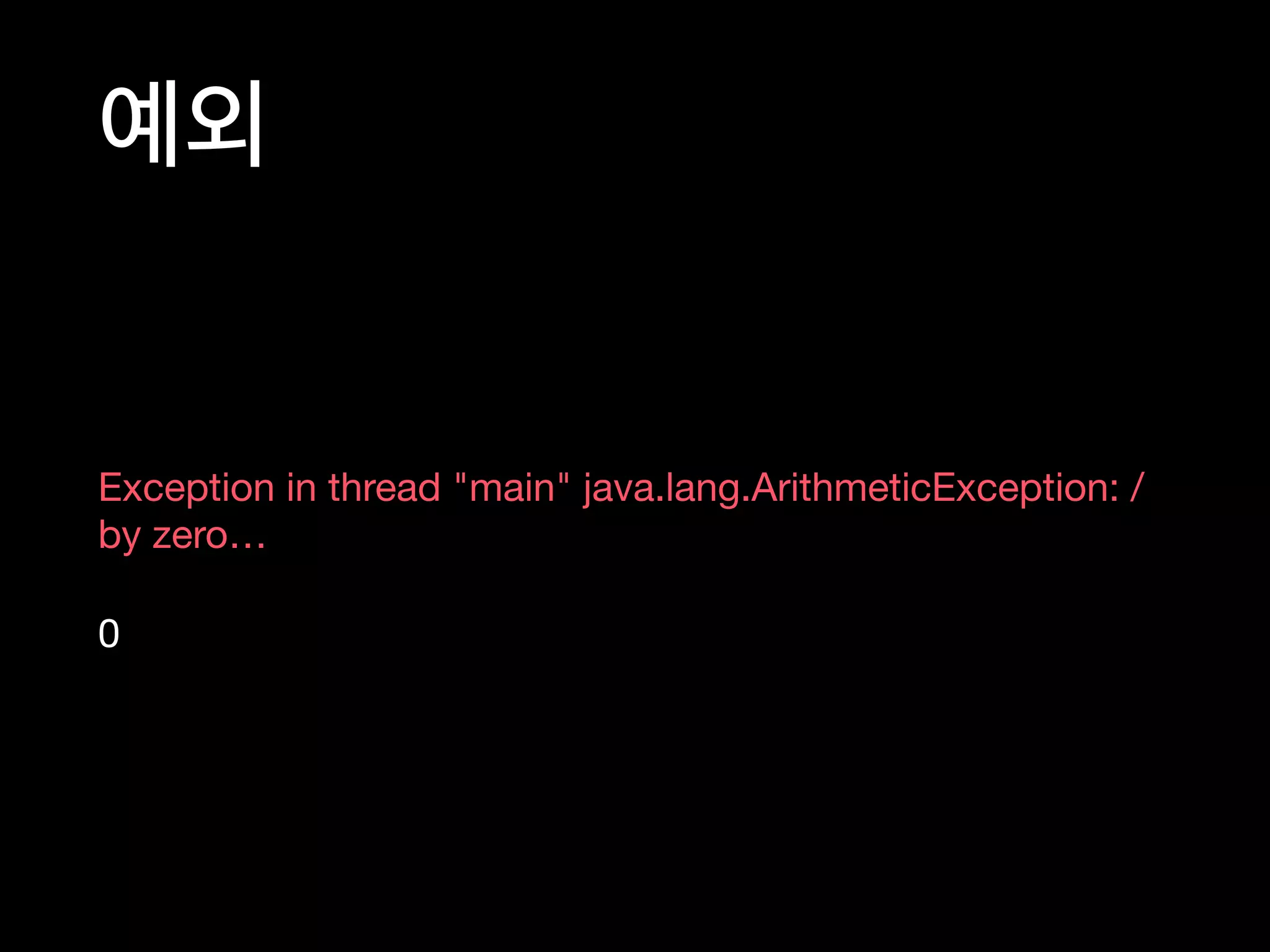 예외

Exception in thread "main" java.lang.ArithmeticException: / by zero…

0